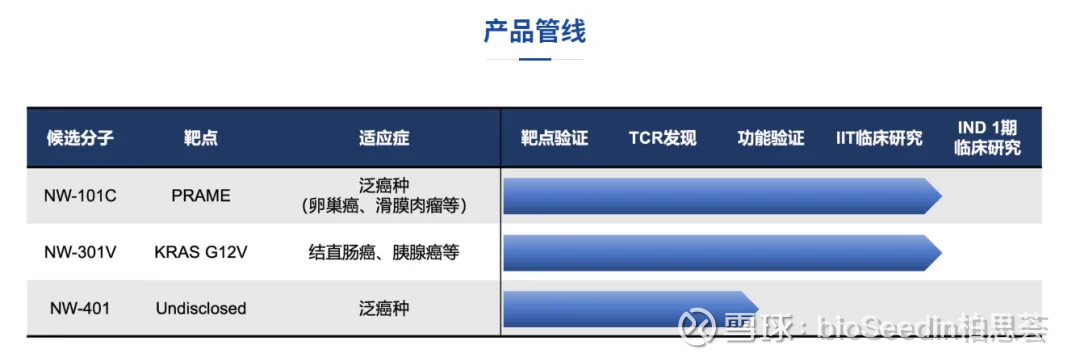 产品管线

| 候选分子 | 靶点 | 适应症 | 靶点验证 | TCR发现 | 功能验证 | IIT临床研究 | IND 1期临床研究 |
|---|---|---|---|---|---|---|---|
| NW-101C | PRAME | 泛癌种（卵巢癌、滑膜肉瘤等） | | | | | |
| NW-301V | KRAS G12V | 结直肠癌、胰腺癌等 | | | | | |
| NW-401 | Undisclosed | 泛癌种 | | | | | |

雪球：bioSeedin柏思荟